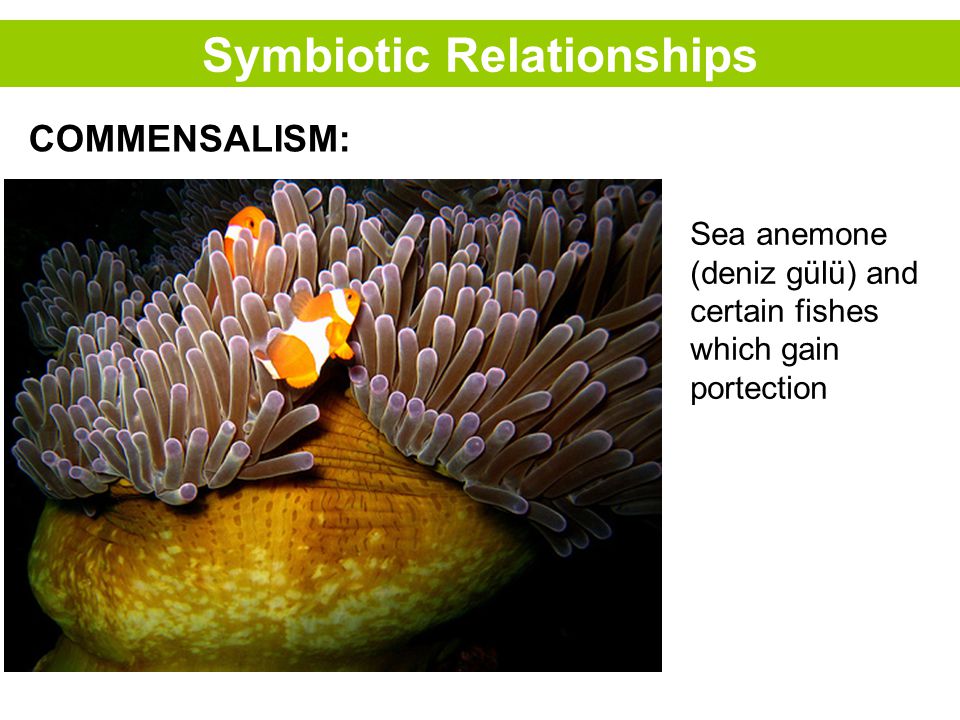 Symbiotic Relationships

COMMENSALISM:

Sea anemone (deniz gülü) and certain fishes which gain portection